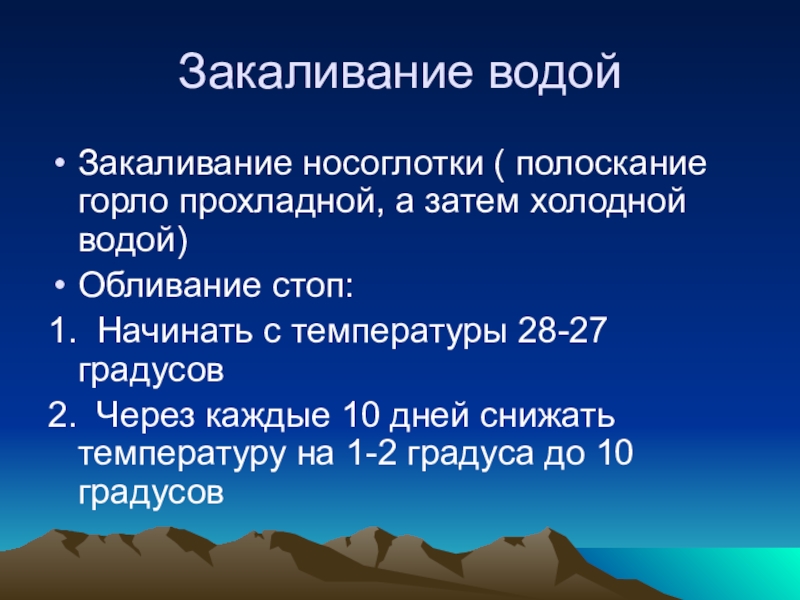 Закаливание водой

• Закаливание носоглотки ( полоскание горло прохладной, а затем холодной водой)
• Обливание стоп:
1. Начинать с температуры 28-27 градусов
2. Через каждые 10 дней снижать температуру на 1-2 градуса до 10 градусов